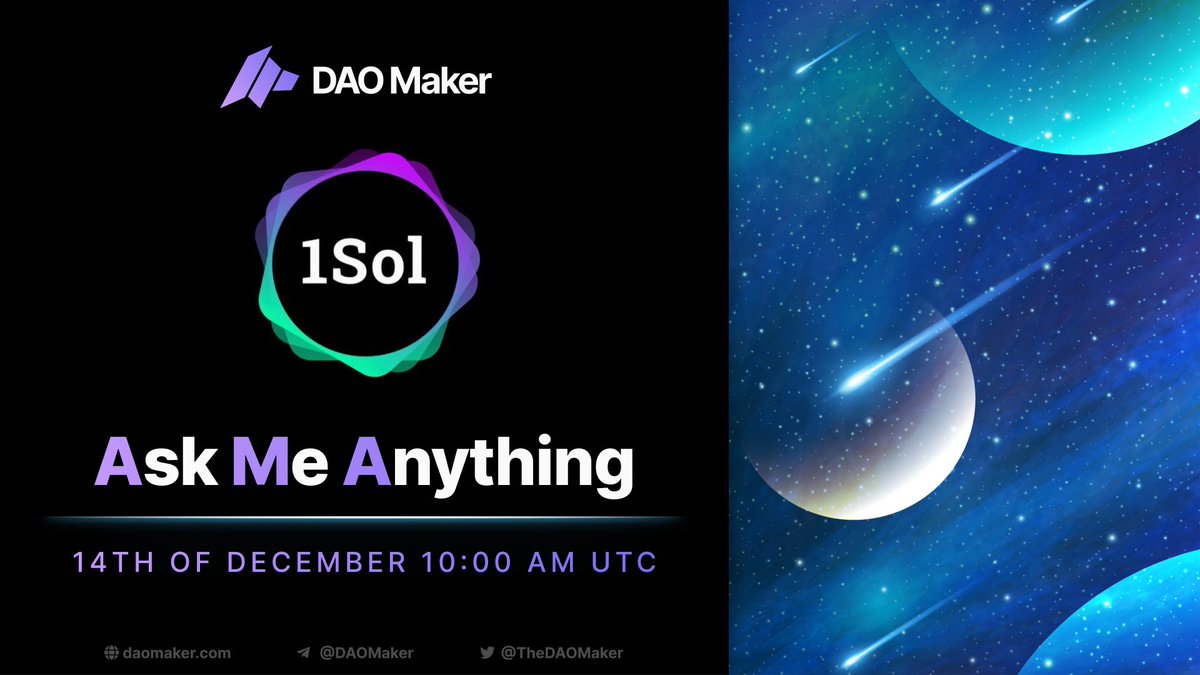 DAO Maker

1Sol

Ask Me Anything

14TH OF DECEMBER 10:00 AM UTC

daomaker.com @DAOMaker @TheDAOMaker